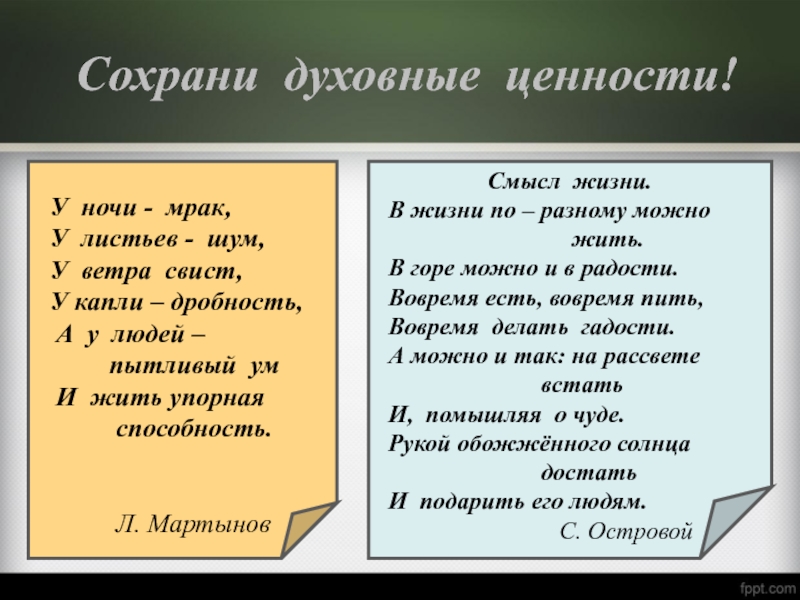 Сохрани духовные ценности!

У ночи - мрак,
У листьев - шум,
У ветра свист,
У капли – дробность,
А у людей – пытливый ум
И жить упорная способность.

Л. Мартынов

Смысл жизни.
В жизни по – разному можно жить.
В горе можно и в радости.
Вовремя есть, вовремя пить,
Вовремя делать гадости.
А можно и так: на рассвете встать
И, помышляя о чуде.
Рукой обожжённого солнца достать
И подарить его людям.

С. Островой

fppt.com